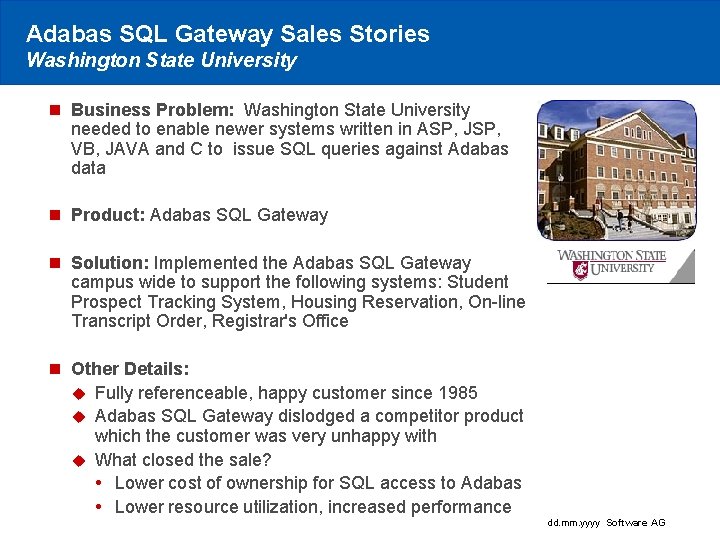 Adabas SQL Gateway Sales Stories
Washington State University

Business Problem: Washington State University needed to enable newer systems written in ASP, JSP, VB, JAVA and C to issue SQL queries against Adabas data

Product: Adabas SQL Gateway

Solution: Implemented the Adabas SQL Gateway campus wide to support the following systems: Student Prospect Tracking System, Housing Reservation, On-line Transcript Order, Registrar's Office

Other Details:
Fully referenceable, happy customer since 1985
Adabas SQL Gateway dislodged a competitor product which the customer was very unhappy with
What closed the sale?
Lower cost of ownership for SQL access to Adabas
Lower resource utilization, increased performance

WASHINGTON STATE UNIVERSITY

dd.mm.yyyy Software AG